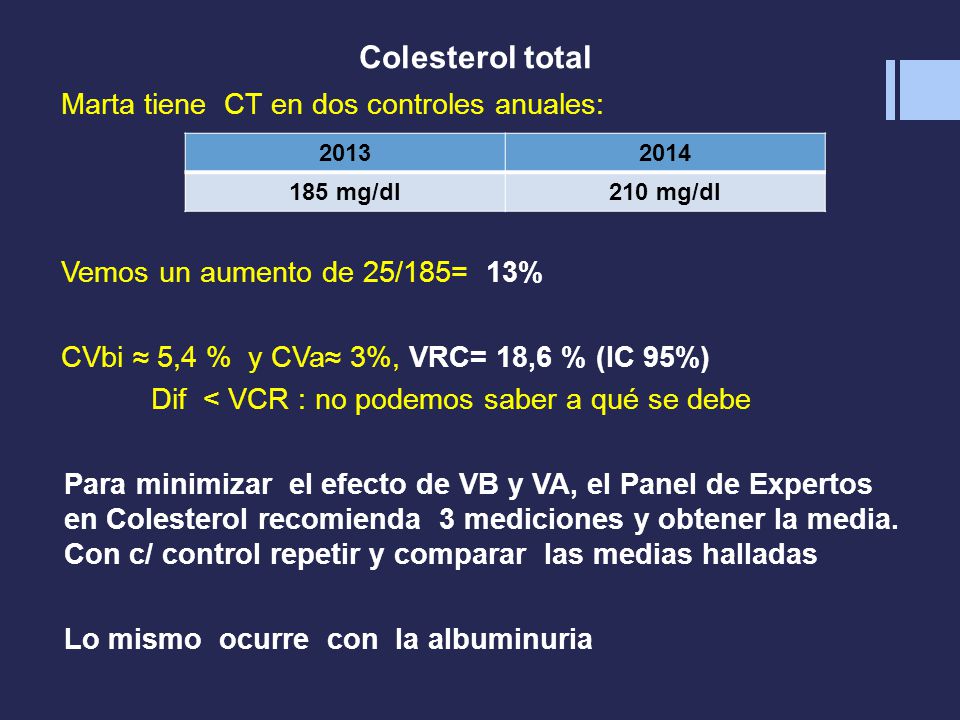 Colesterol total

Marta tiene CT en dos controles anuales:

| 2013 | 2014 |
|---|---|
| 185 mg/dl | 210 mg/dl |

Vemos un aumento de 25/185= 13%

CVbi ≈ 5,4 % y CVa≈ 3%, VRC= 18,6 % (IC 95%)
Dif < VCR : no podemos saber a qué se debe

Para minimizar el efecto de VB y VA, el Panel de Expertos en Colesterol recomienda 3 mediciones y obtener la media. Con c/ control repetir y comparar las medias halladas

Lo mismo ocurre con la albuminuria